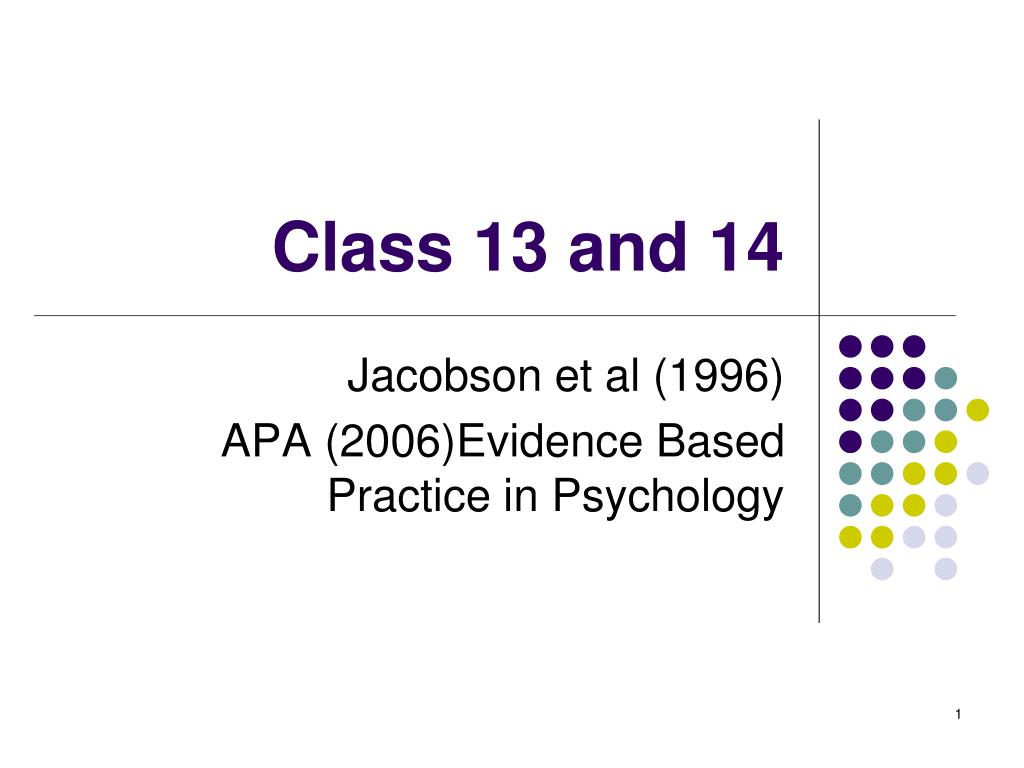 Class 13 and 14

Jacobson et al (1996)

APA (2006)Evidence Based Practice in Psychology

1